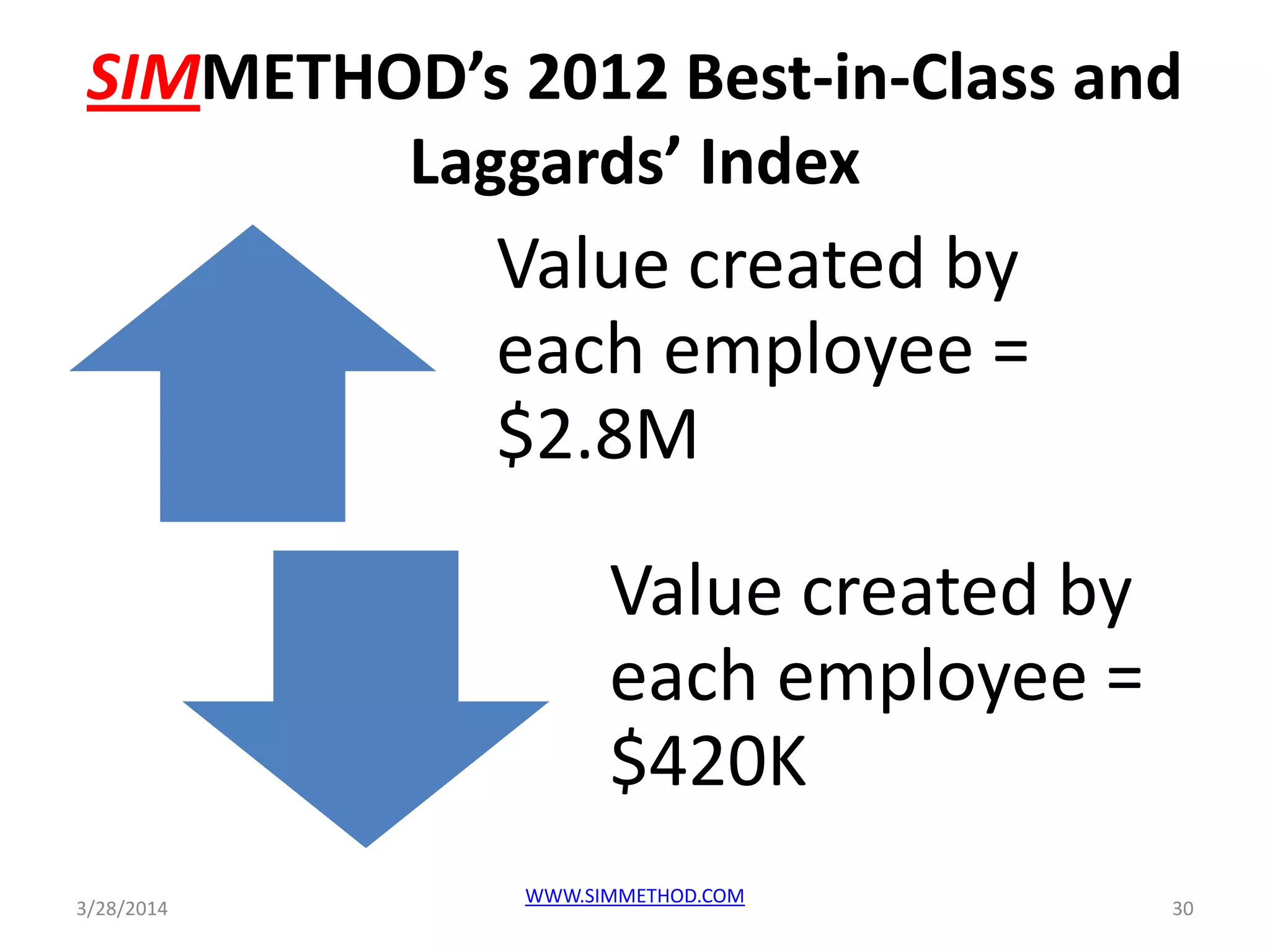 SIMMETHOD’s 2012 Best-in-Class and Laggards’ Index

Value created by each employee = \$2.8M

Value created by each employee = \$420K

3/28/2014

WWW.SIMMETHOD.COM

30